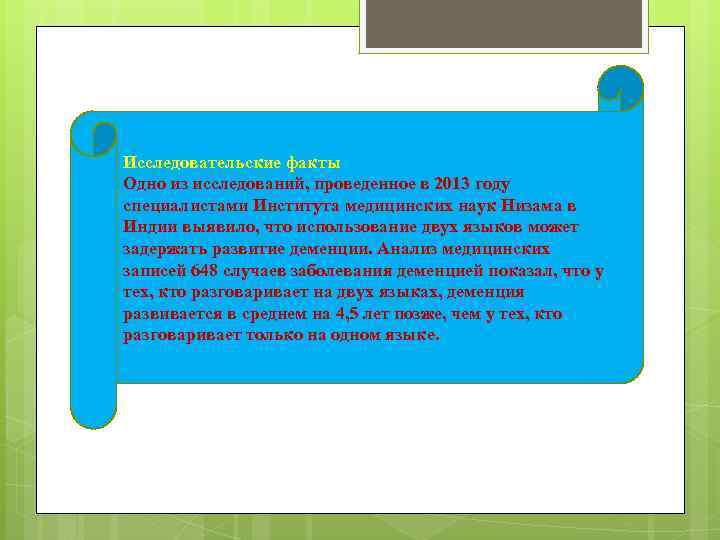 Исследовательские факты
Одно из исследований, проведенное в 2013 году специалистами Института медицинских наук Низама в Индии выявило, что использование двух языков может задержать развитие деменции. Анализ медицинских записей 648 случаев заболевания деменцией показал, что у тех, кто разговаривает на двух языках, деменция развивается в среднем на 4,5 лет позже, чем у тех, кто разговаривает только на одном языке.